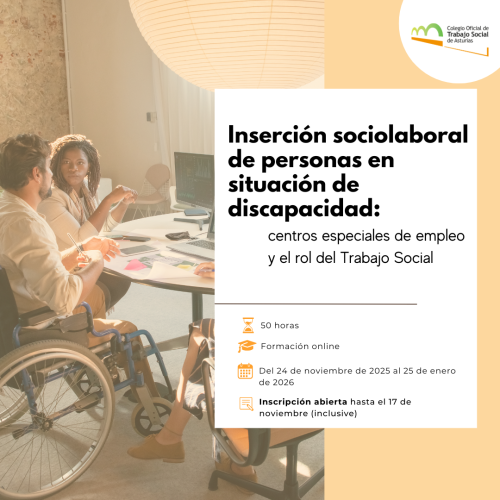 Colegio Oficial de Trabajo Social de Asturias

Inserción sociolaboral de personas en situación de discapacidad:

centros especiales de empleo y el rol del Trabajo Social

50 horas

Formación online

Del 24 de noviembre de 2025 al 25 de enero de 2026

Inscripción abierta hasta el 17 de noviembre (inclusive)